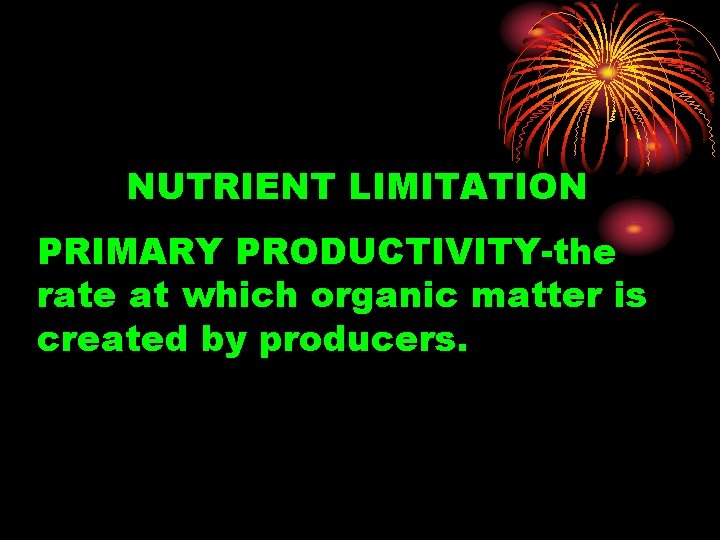 NUTRIENT LIMITATION

PRIMARY PRODUCTIVITY-the rate at which organic matter is created by producers.